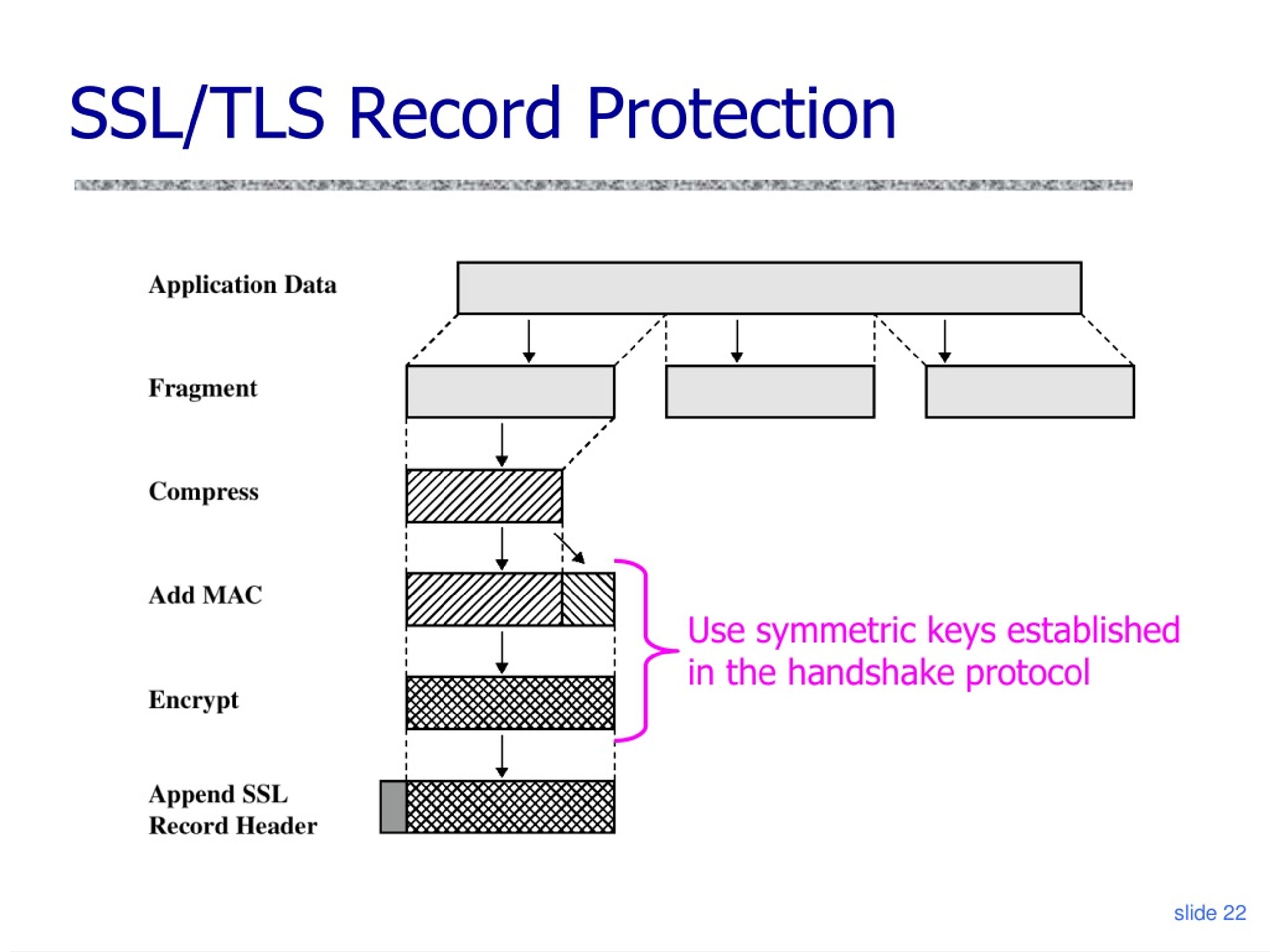 SSL/TLS Record Protection

Application Data

Fragment

Compress

Add MAC

Encrypt

Append SSL Record Header

Use symmetric keys established in the handshake protocol

slide 22